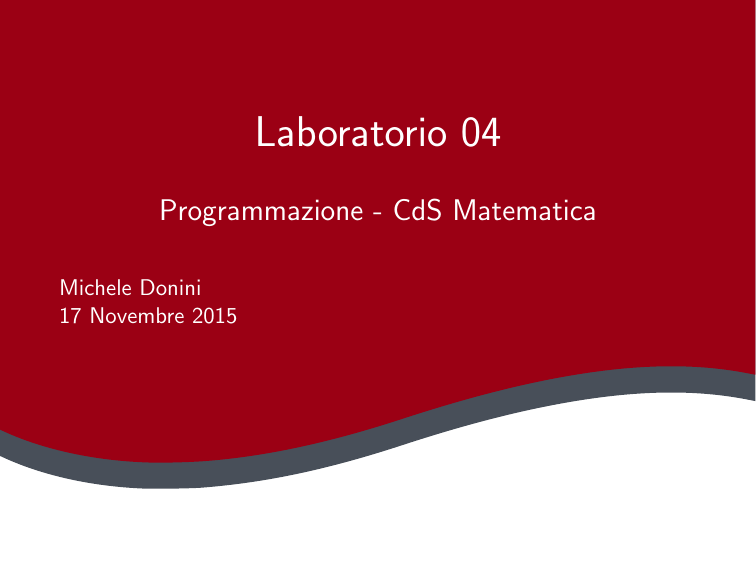 Laboratorio 04

Programmazione - CdS Matematica

Michele Donini
17 Novembre 2015